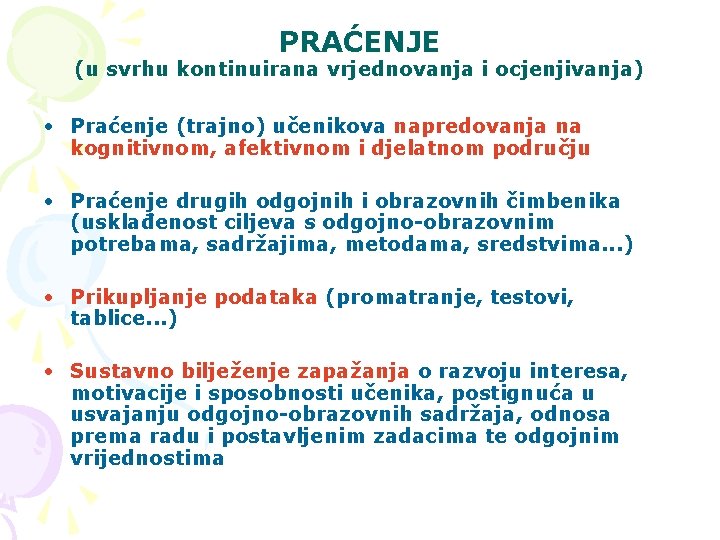 PRAĆENJE
(u svrhu kontinuirana vrjednovanja i ocjenjivanja)

• Praćenje (trajno) učenikova napredovanja na kognitivnom, afektivnom i djelatnom području

• Praćenje drugih odgojnih i obrazovnih čimbenika (usklađenost ciljeva s odgojno-obrazovnim potrebama, sadržajima, metodama, sredstvima...)

• Prikupljanje podataka (promatranje, testovi, tablice...)

• Sustavno bilježenje zapažanja o razvoju interesa, motivacije i sposobnosti učenika, postignuća u usvajanju odgojno-obrazovnih sadržaja, odnosa prema radu i postavljenim zadacima te odgojnim vrijednostima